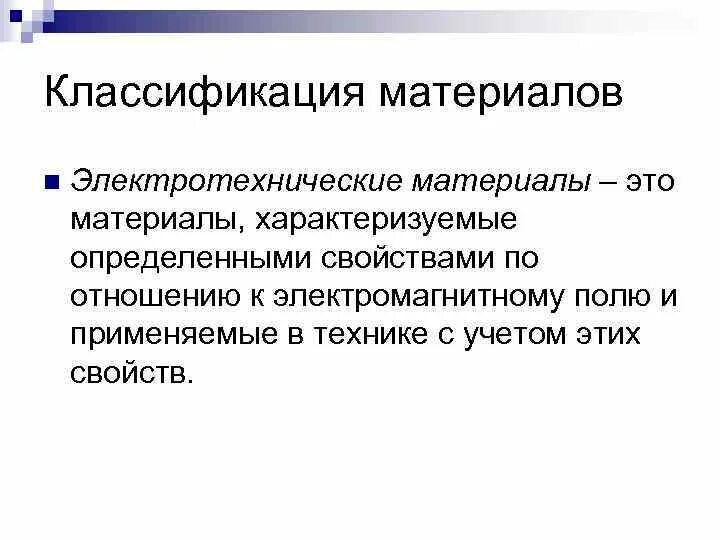 Классификация материалов

Электротехнические материалы – это материалы, характеризуемые определенными свойствами по отношению к электромагнитному полю и применяемые в технике с учетом этих свойств.